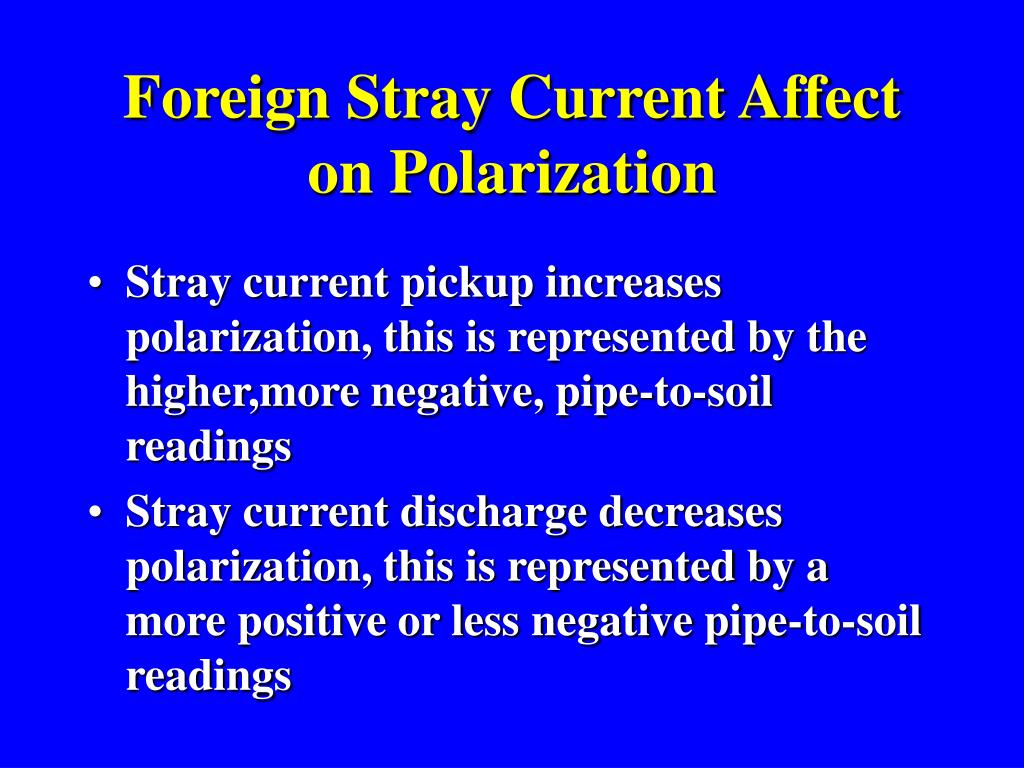 Foreign Stray Current Affect on Polarization

• Stray current pickup increases polarization, this is represented by the higher,more negative, pipe-to-soil readings

• Stray current discharge decreases polarization, this is represented by a more positive or less negative pipe-to-soil readings